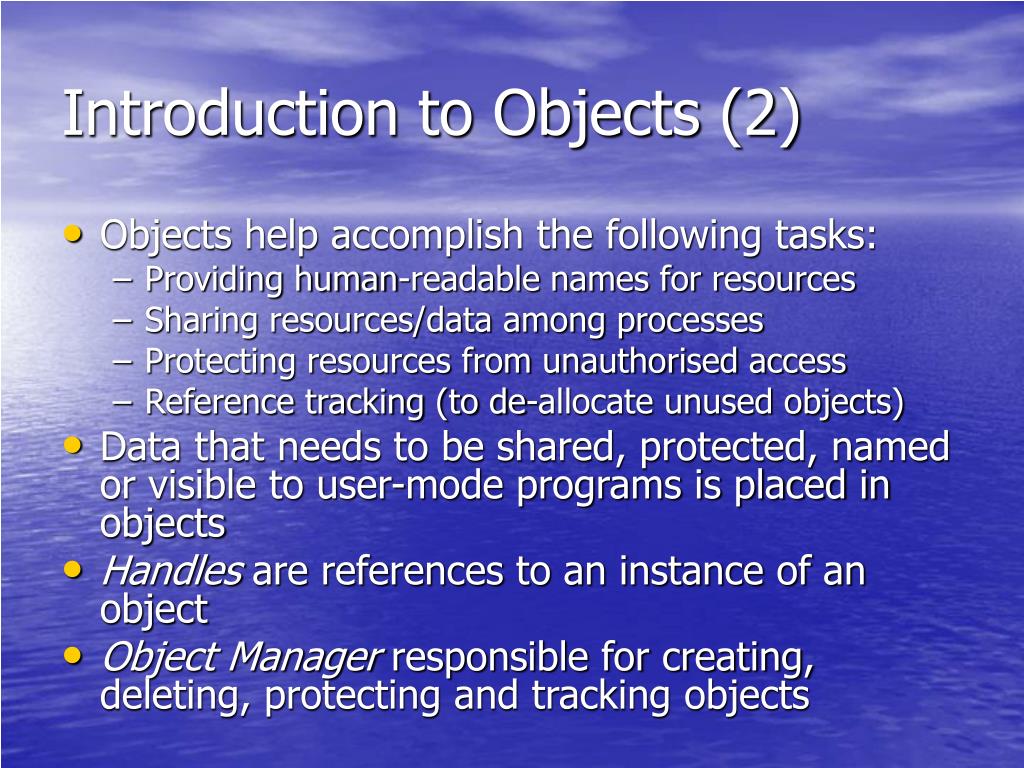 Introduction to Objects (2)

• Objects help accomplish the following tasks:
– Providing human-readable names for resources
– Sharing resources/data among processes
– Protecting resources from unauthorised access
– Reference tracking (to de-allocate unused objects)
• Data that needs to be shared, protected, named or visible to user-mode programs is placed in objects
• Handles are references to an instance of an object
• Object Manager responsible for creating, deleting, protecting and tracking objects